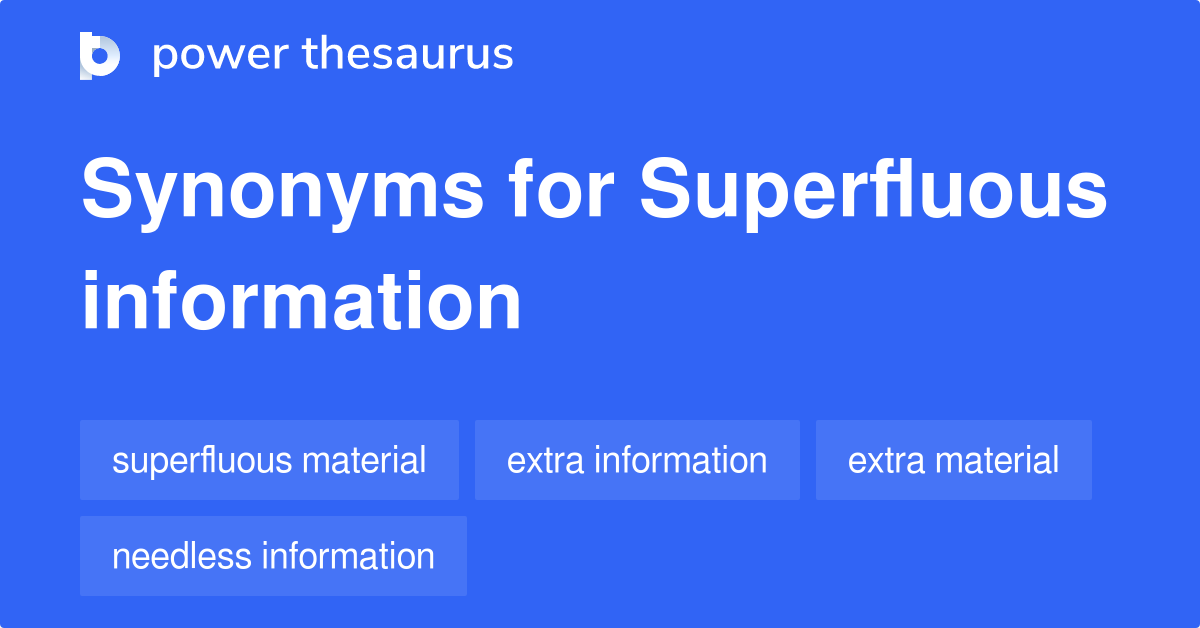 power thesaurus

Synonyms for Superfluous information

superfluous material

extra information

extra material

needless information